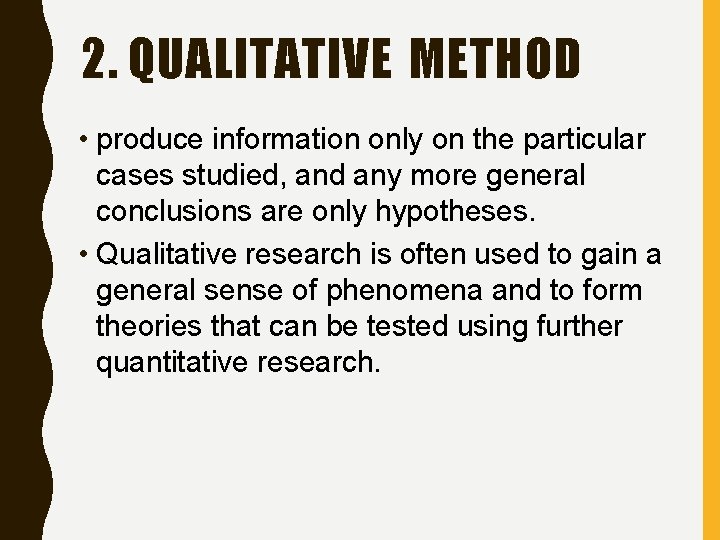 2. QUALITATIVE METHOD

• produce information only on the particular cases studied, and any more general conclusions are only hypotheses.

• Qualitative research is often used to gain a general sense of phenomena and to form theories that can be tested using further quantitative research.